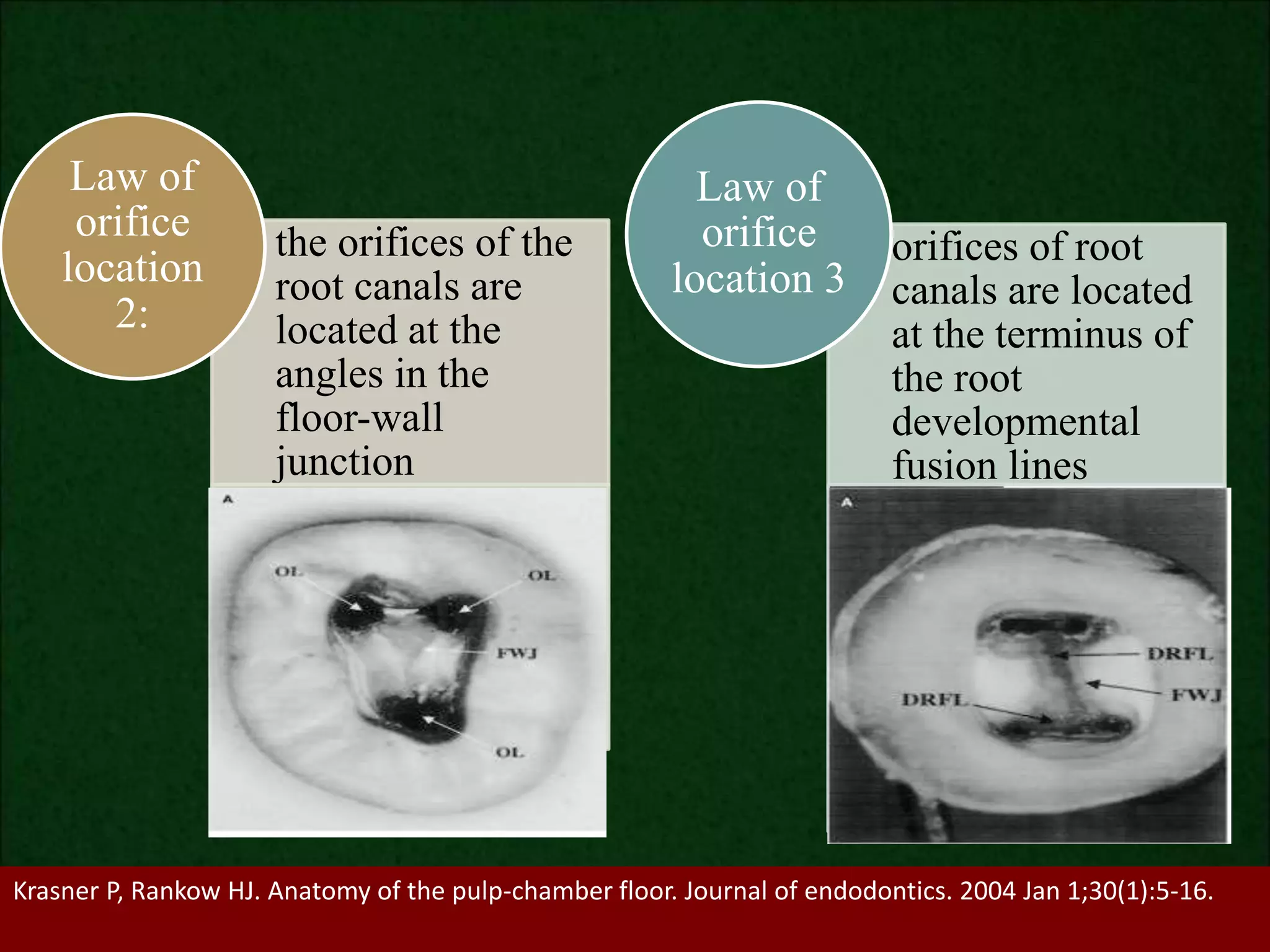 Law of orifice location 2:

the orifices of the root canals are located at the angles in the floor-wall junction

A

OL

OL

FWJ

OL

Law of orifice location 3

orifices of root canals are located at the terminus of the root developmental fusion lines

A

DRFL

FWJ

DRFL

Krasner P, Rankow HJ. Anatomy of the pulp-chamber floor. Journal of endodontics. 2004 Jan 1;30(1):5-16.